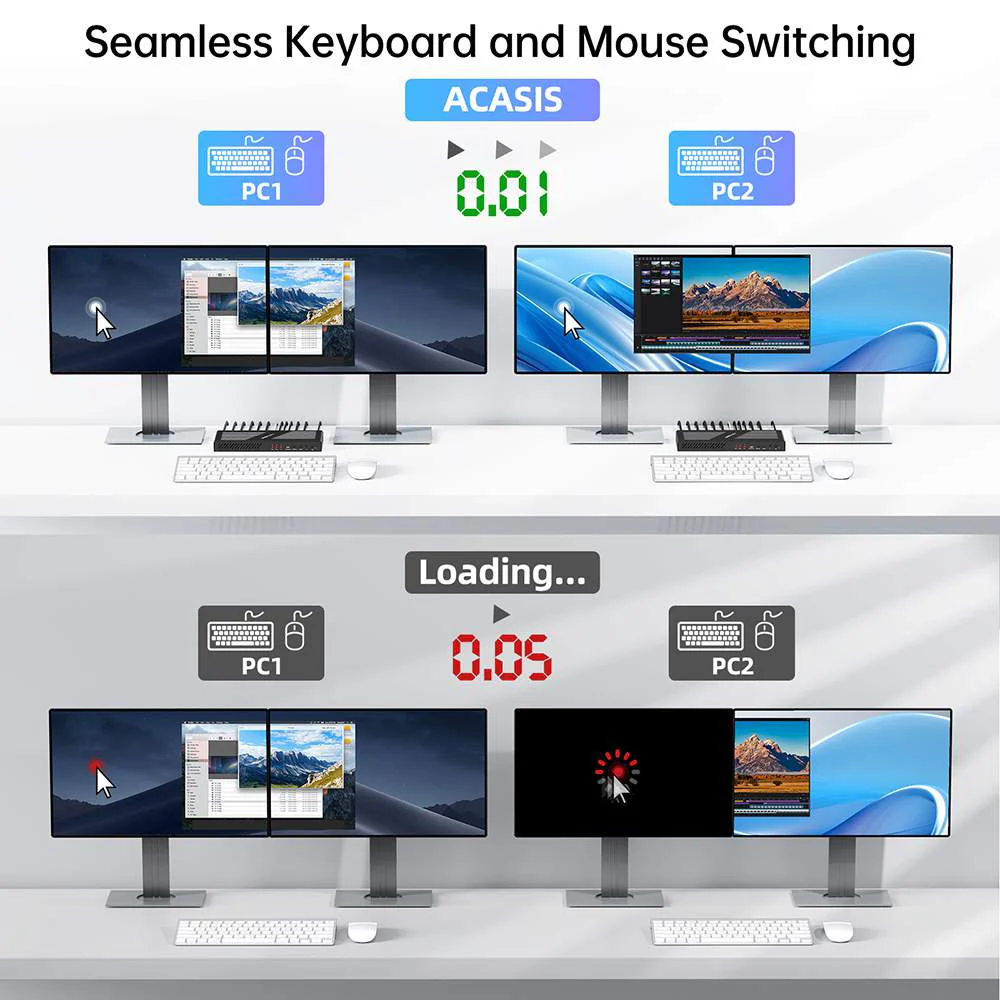 Seamless Keyboard and Mouse Switching

ACASIS

PC1

0.01

PC2

Loading...

PC1

0.05

PC2